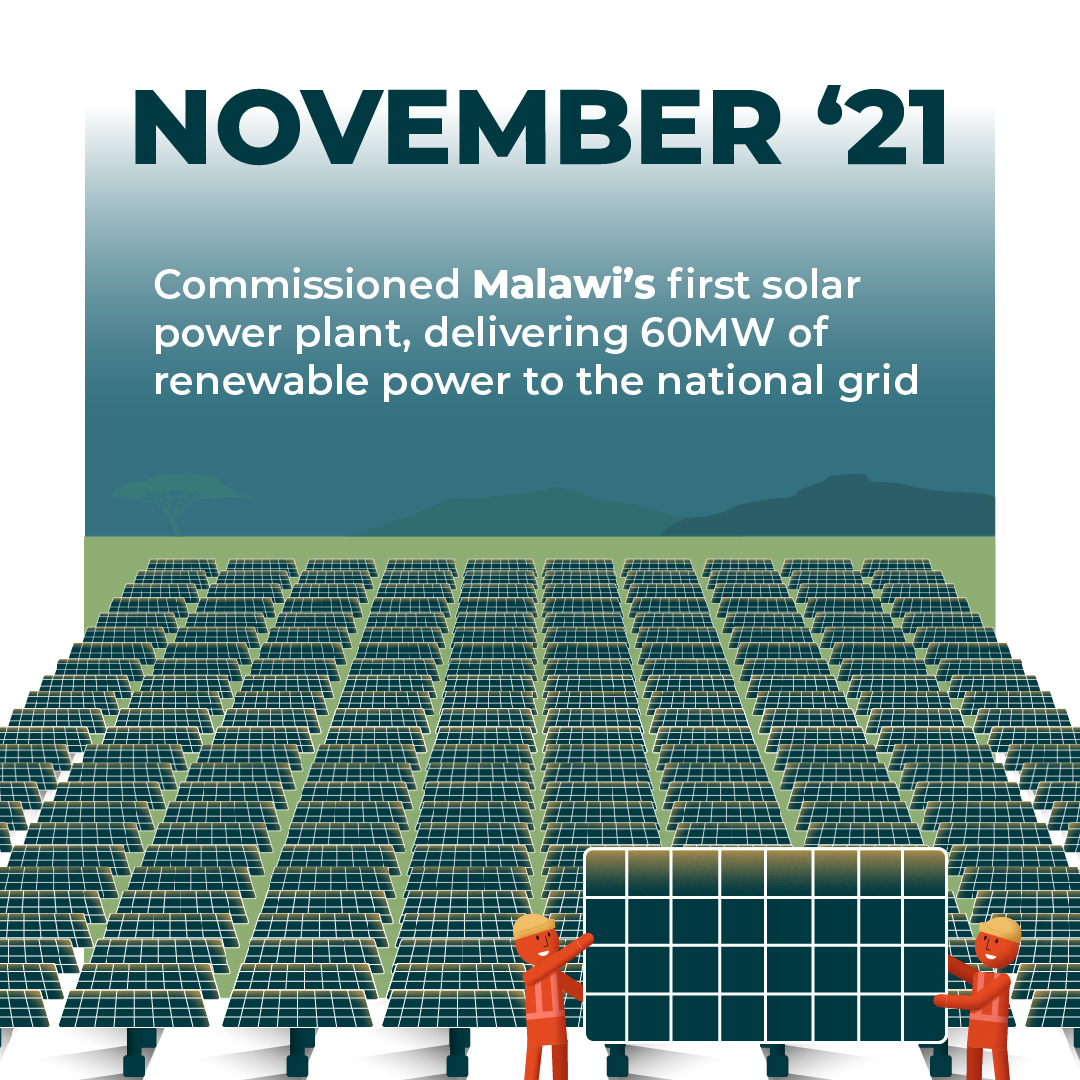 NOVEMBER ‘21

Commissioned Malawi’s first solar power plant, delivering 60MW of renewable power to the national grid